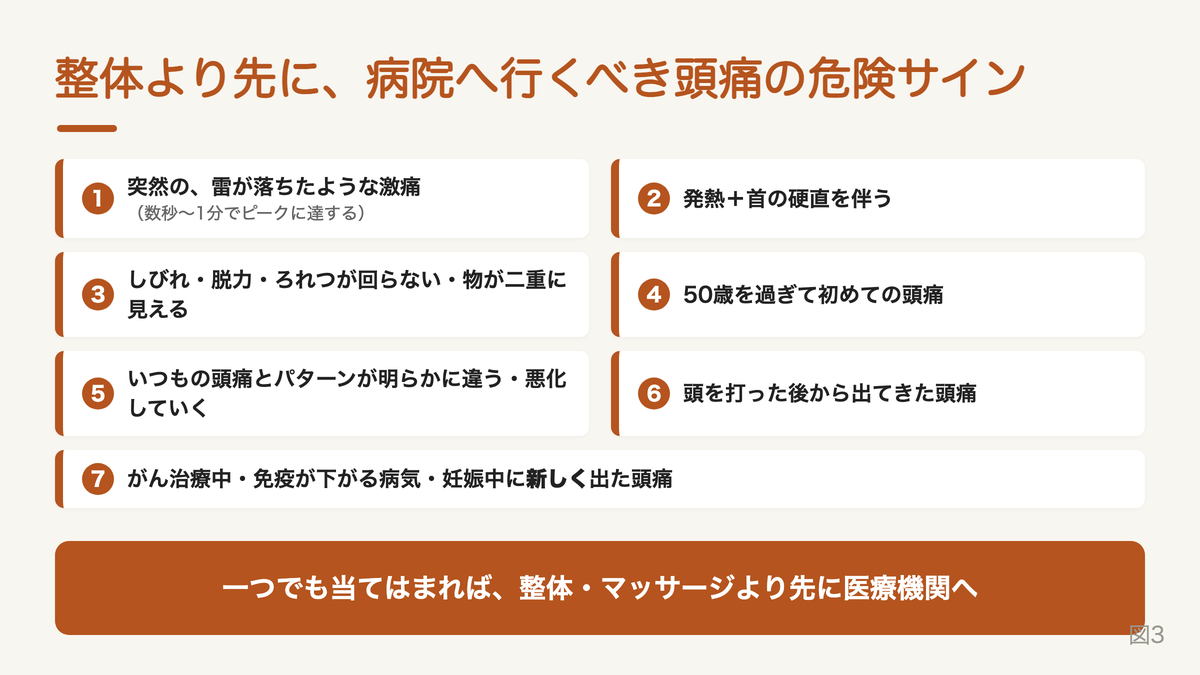 整体より先に、病院へ行くべき頭痛の危険サイン

1 突然の、雷が落ちたような激痛
（数秒〜1分でピークに達する）

2 発熱＋首の硬直を伴う

3 しびれ・脱力・ろれつが回らない・物が二重に見える

4 50歳を過ぎて初めての頭痛

5 いつもの頭痛とパターンが明らかに違う・悪化していく

6 頭を打った後から出てきた頭痛

7 がん治療中・免疫が下がる病気・妊娠中に新しく出た頭痛

一つでも当てはまれば、整体・マッサージより先に医療機関へ

図3